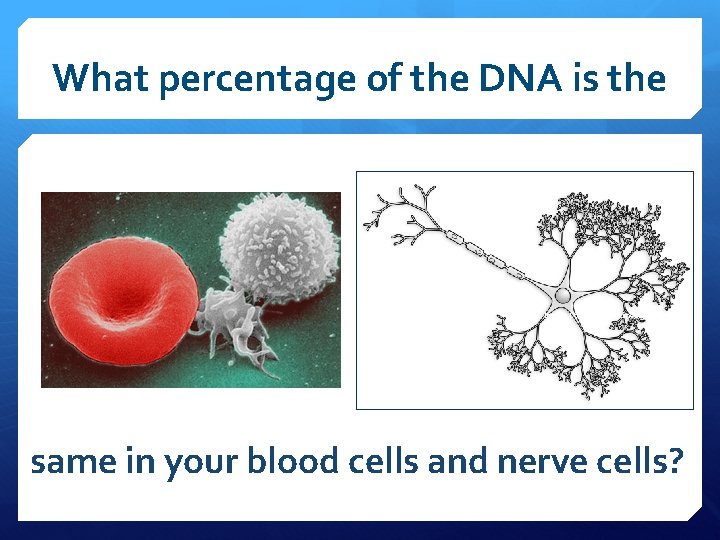 What percentage of the DNA is the

same in your blood cells and nerve cells?